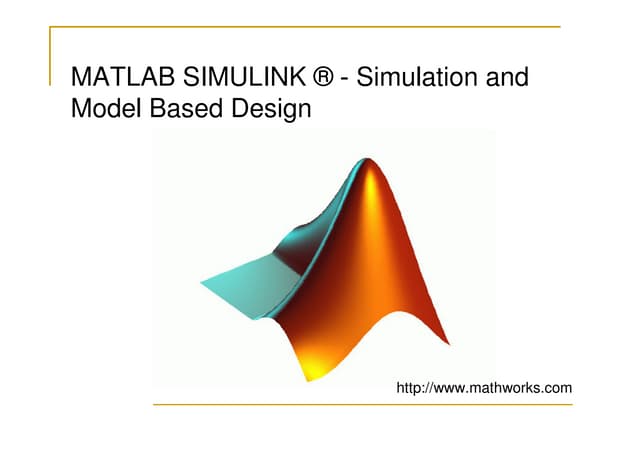 MATLAB SIMULINK ® - Simulation and Model Based Design

http://www.mathworks.com